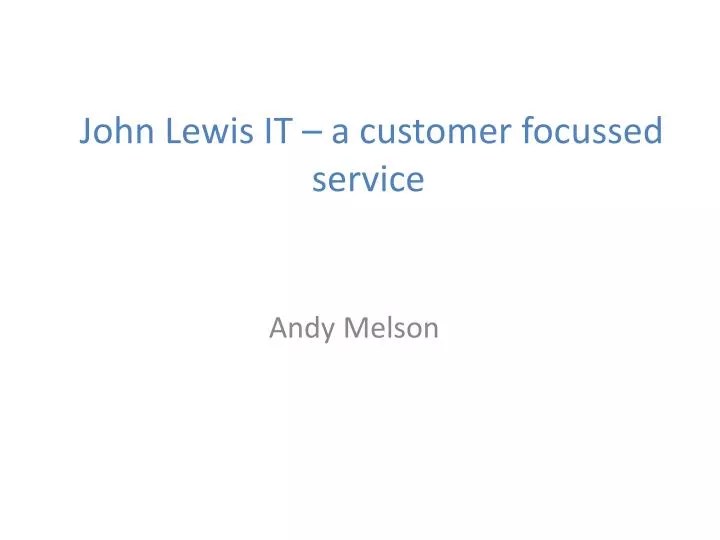 John Lewis IT – a customer focussed service

Andy Melson